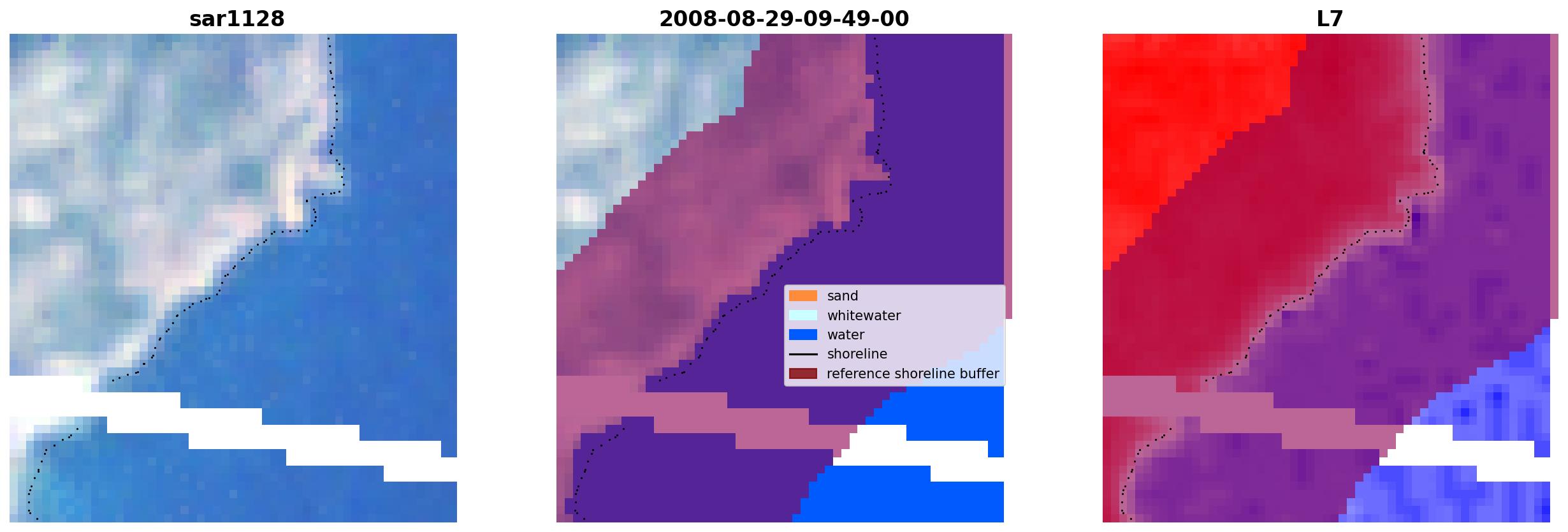 sar1128

2008-08-29-09-49-00

sand
whitewater
water
shoreline
reference shoreline buffer

L7